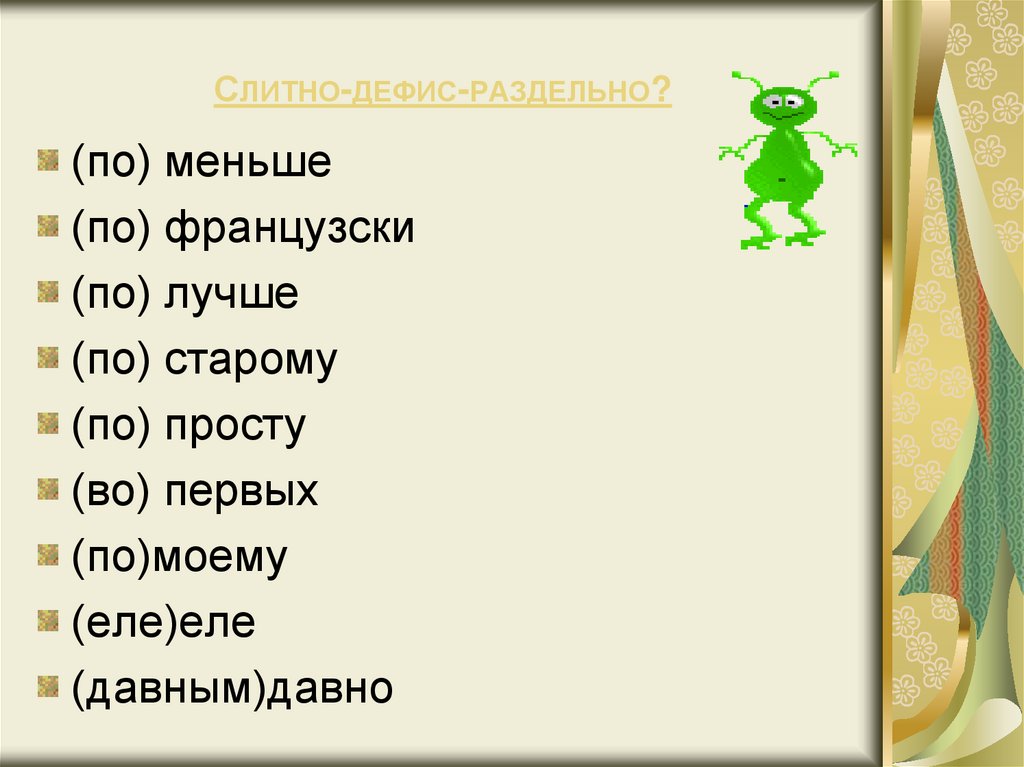 СЛИТНО-ДЕФИС-РАЗДЕЛЬНО?

(по) меньше

(по) французски

(по) лучше

(по) старому

(по) просту

(во) первых

(по)моему

(еле)еле

(давным)давно